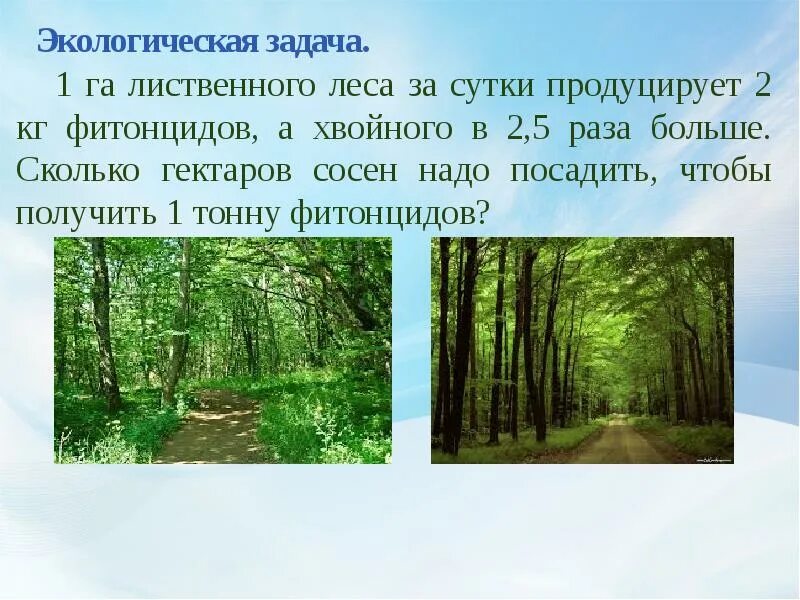 Экологическая задача.

1 га лиственного леса за сутки продуцирует 2 кг фитонцидов, а хвойного в 2,5 раза больше. Сколько гектаров сосен надо посадить, чтобы получить 1 тонну фитонцидов?